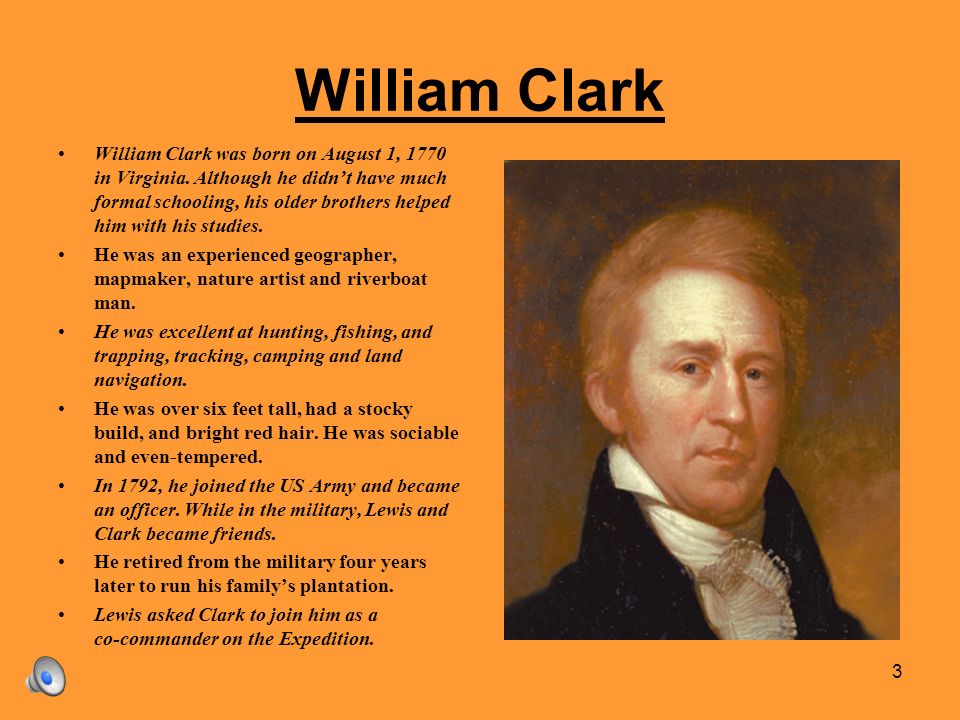 William Clark

• William Clark was born on August 1, 1770 in Virginia. Although he didn't have much formal schooling, his older brothers helped him with his studies.
• He was an experienced geographer, mapmaker, nature artist and riverboat man.
• He was excellent at hunting, fishing, and trapping, tracking, camping and land navigation.
• He was over six feet tall, had a stocky build, and bright red hair. He was sociable and even-tempered.
• In 1792, he joined the US Army and became an officer. While in the military, Lewis and Clark became friends.
• He retired from the military four years later to run his family's plantation.
• Lewis asked Clark to join him as a co-commander on the Expedition.

3